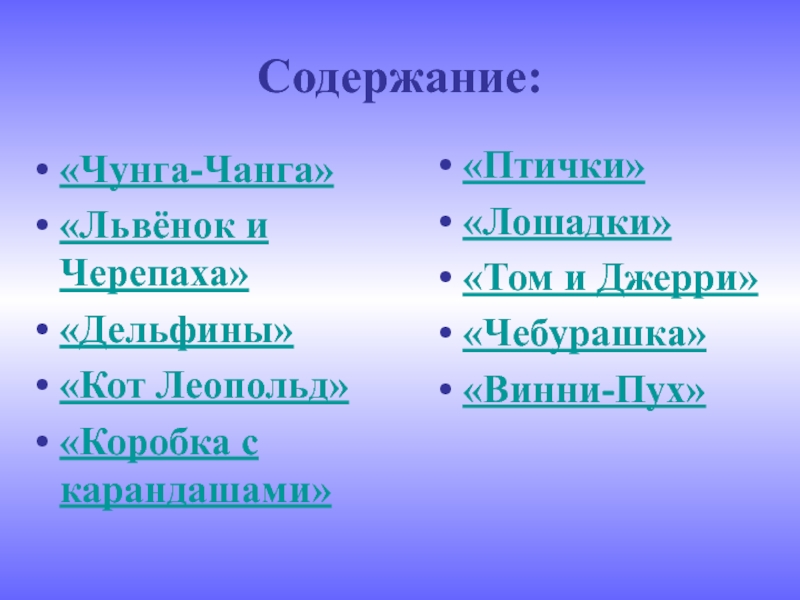 Содержание:

• «Чунга-Чанга»
• «Львёнок и Черепаха»
• «Дельфины»
• «Кот Леопольд»
• «Коробка с карандашами»

• «Птички»
• «Лошадки»
• «Том и Джерри»
• «Чебурашка»
• «Винни-Пух»